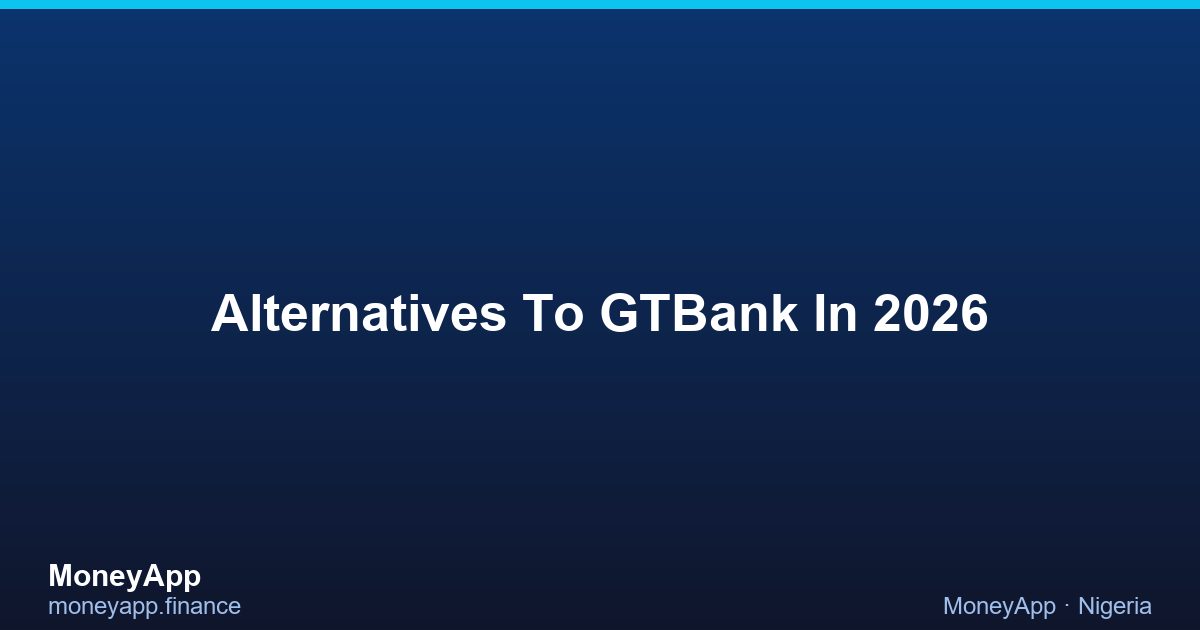 Alternatives To GTBank In 2026

MoneyApp
moneyapp.finance

MoneyApp · Nigeria